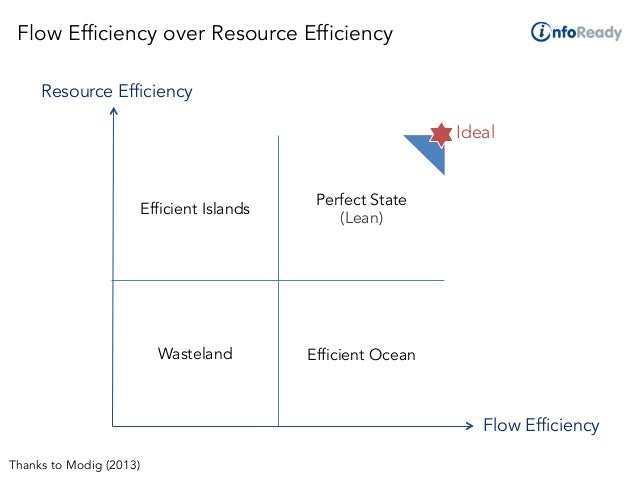 Flow Efficiency over Resource Efficiency

infoReady

Resource Efficiency

Ideal

Efficient Islands

Perfect State
(Lean)

Wasteland

Efficient Ocean

Flow Efficiency

Thanks to Modig (2013)